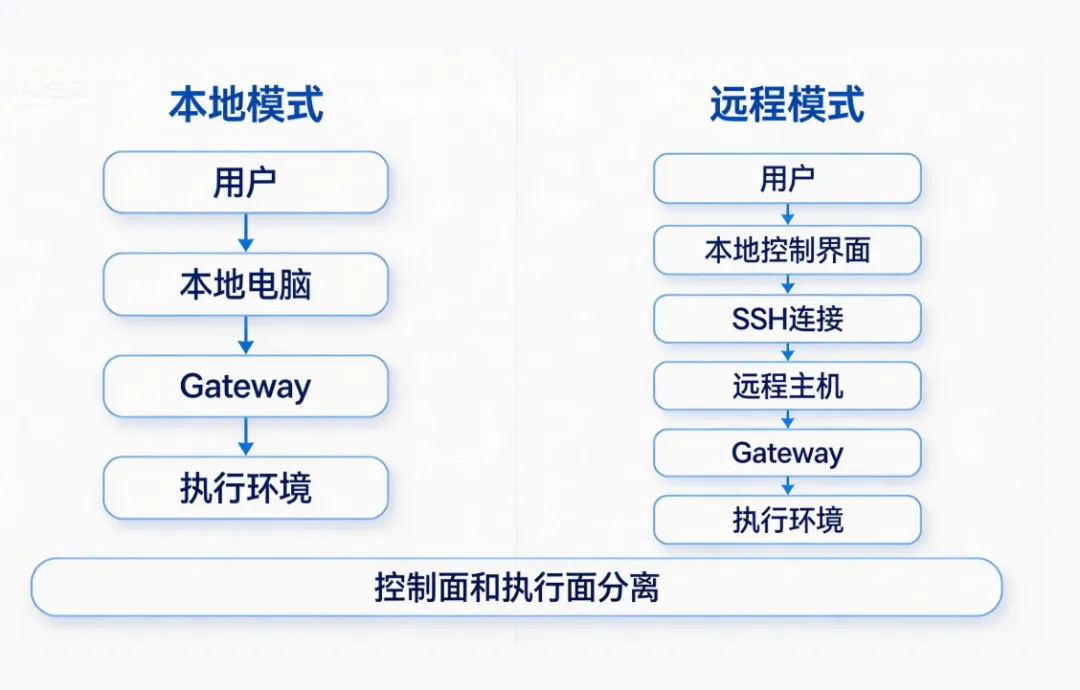 本地模式

用户

本地电脑

Gateway

执行环境

远程模式

用户

本地控制界面

SSH连接

远程主机

Gateway

执行环境

控制面和执行面分离